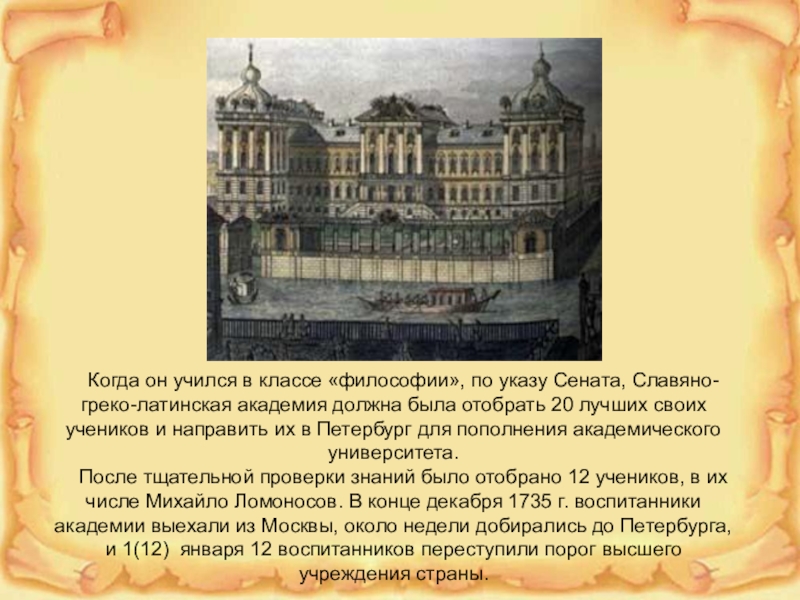 Когда он учился в классе «философии», по указу Сената, Славяно-греко-латинская академия должна была отобрать 20 лучших своих учеников и направить их в Петербург для пополнения академического университета.

После тщательной проверки знаний было отобрано 12 учеников, в их числе Михайло Ломоносов. В конце декабря 1735 г. воспитанники академии выехали из Москвы, около недели добирались до Петербурга, и 1(12) января 12 воспитанников переступили порог высшего учреждения страны.